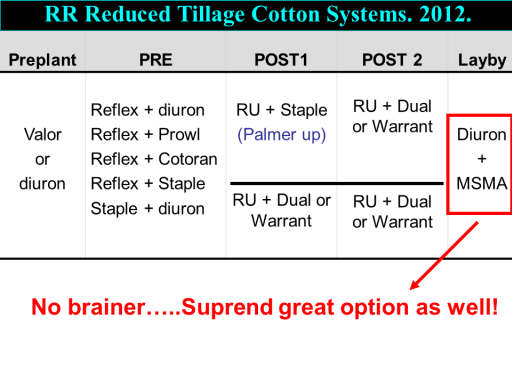 RR Reduced Tillage Cotton Systems. 2012.

| Preplant | PRE | POST1 | POST 2 | Layby |
|---|---|---|---|---|
| Valor or diuron | Reflex + diuron Reflex + Prowl Reflex + Cotoran Reflex + Staple Staple + diuron | RU + Staple (Palmer up) | RU + Dual or Warrant | Diuron + MSMA |
| | | RU + Dual or Warrant | RU + Dual or Warrant | |

No brainer…..Suprend great option as well!